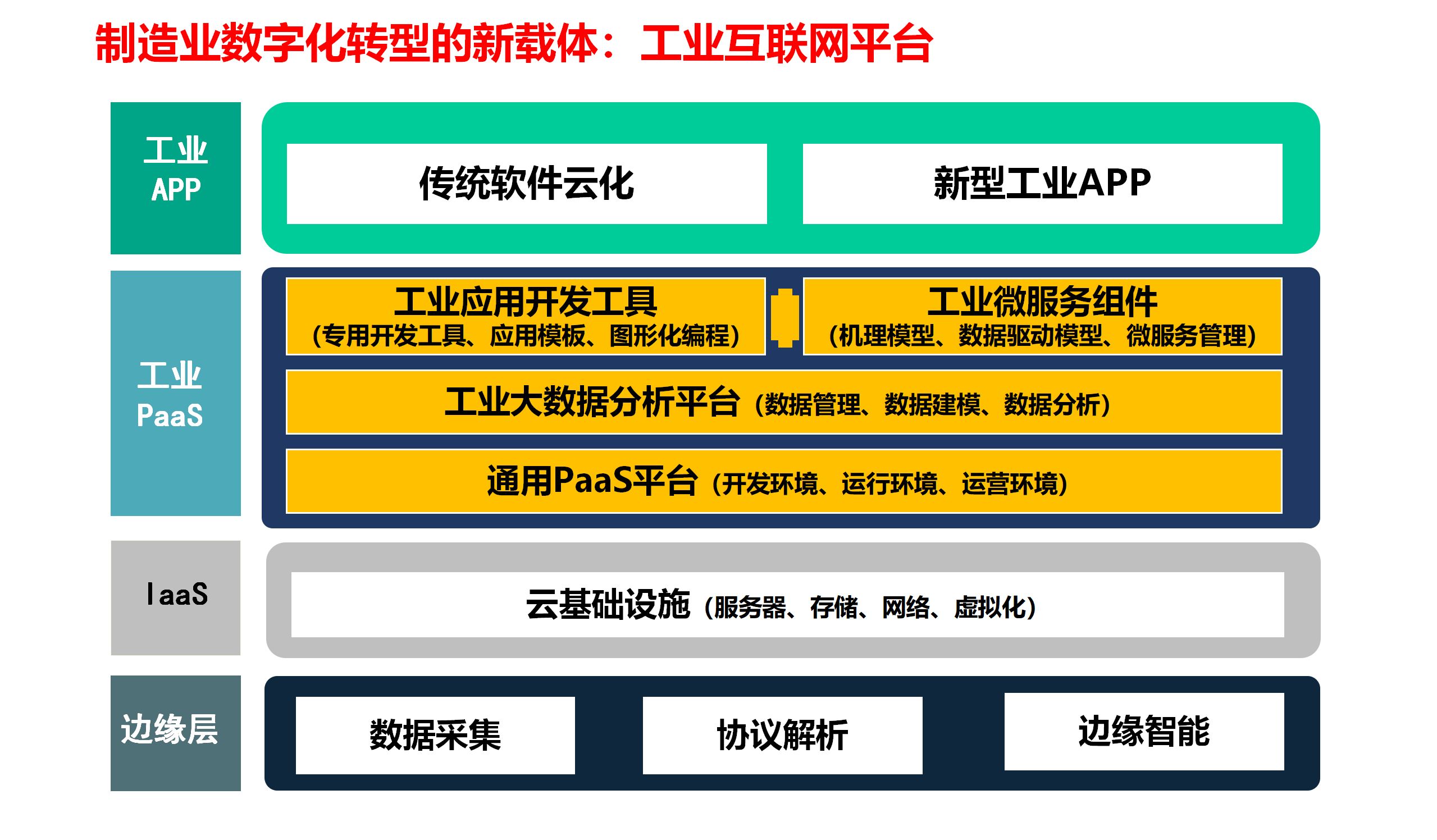 制造业数字化转型的新载体：工业互联网平台

工业 APP

传统软件云化

新型工业APP

工业 PaaS

工业应用开发工具
（专用开发工具、应用模板、图形化编程）

工业微服务组件
（机理模型、数据驱动模型、微服务管理）

工业大数据分析平台（数据管理、数据建模、数据分析）

通用PaaS平台（开发环境、运行环境、运营环境）

IaaS

云基础设施（服务器、存储、网络、虚拟化）

边缘层

数据采集

协议解析

边缘智能